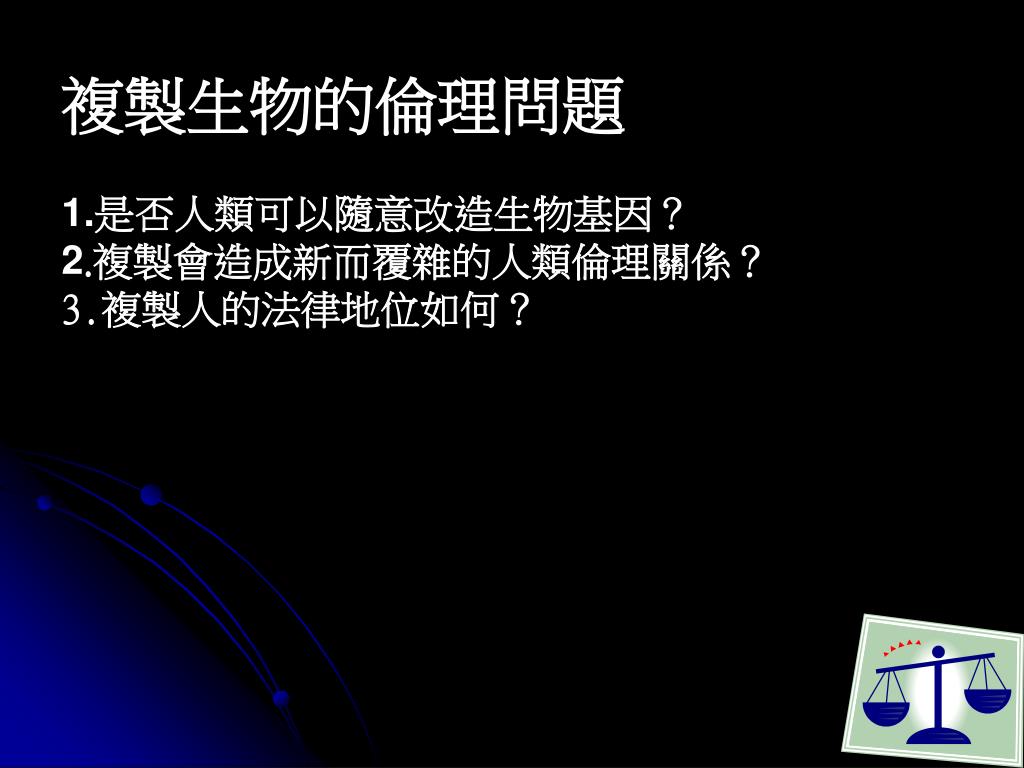 複製生物的倫理問題

1.是否人類可以隨意改造生物基因？
2.複製會造成新而覆雜的人類倫理關係？
3.複製人的法律地位如何？